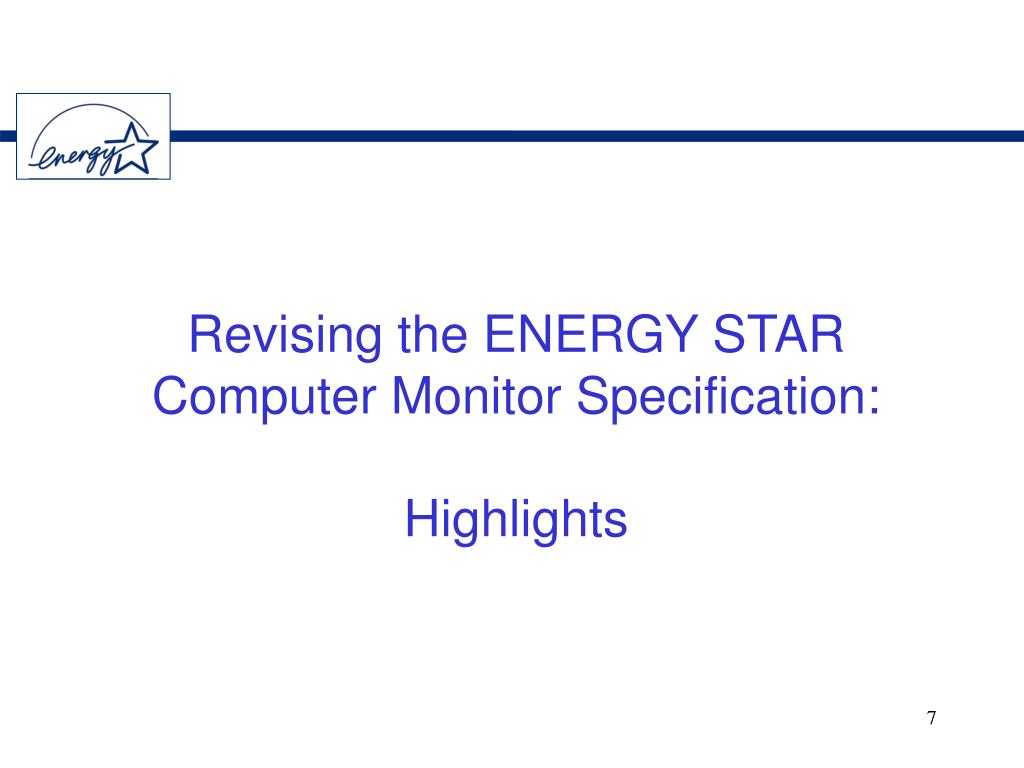 energy

Revising the ENERGY STAR Computer Monitor Specification:

Highlights

7